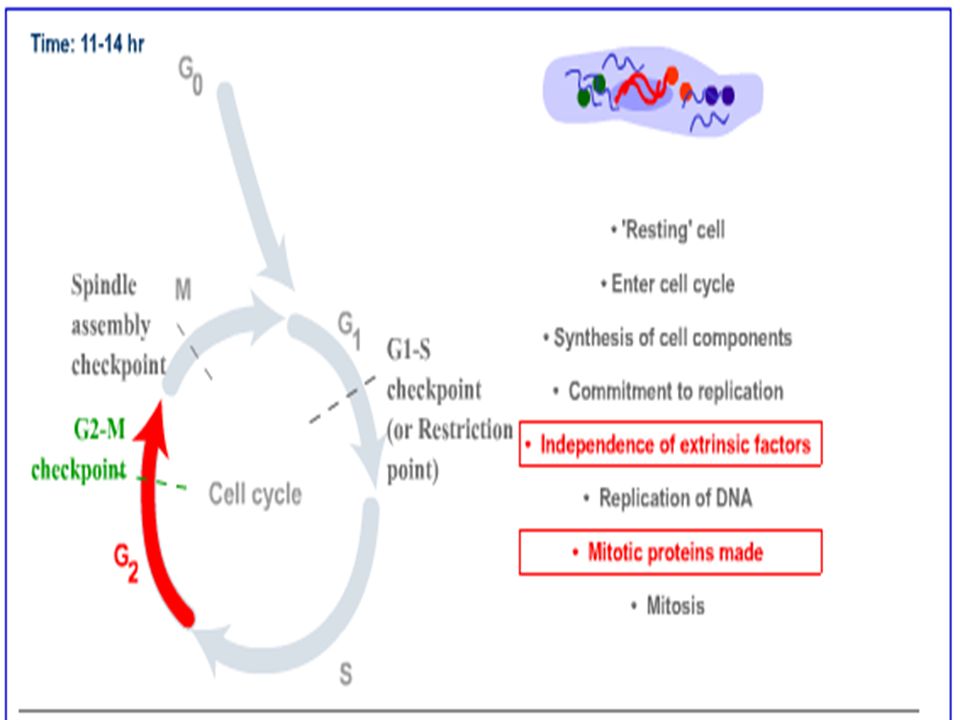 Time: 11-14 hr

$G_0$

Spindle assembly checkpoint

M

$G_1$

G1-S checkpoint (or Restriction point)

G2-M checkpoint

Cell cycle

$G_2$

S

• 'Resting' cell

• Enter cell cycle

• Synthesis of cell components

• Commitment to replication

• Independence of extrinsic factors

• Replication of DNA

• Mitotic proteins made

• Mitosis